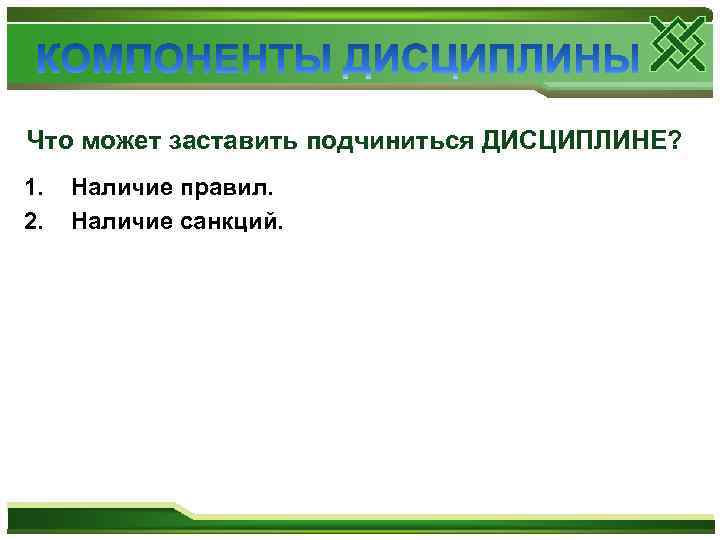 КОМПОНЕНТЫ ДИСЦИПЛИНЫ

Что может заставить подчиниться ДИСЦИПЛИНЕ?

1. Наличие правил.
2. Наличие санкций.